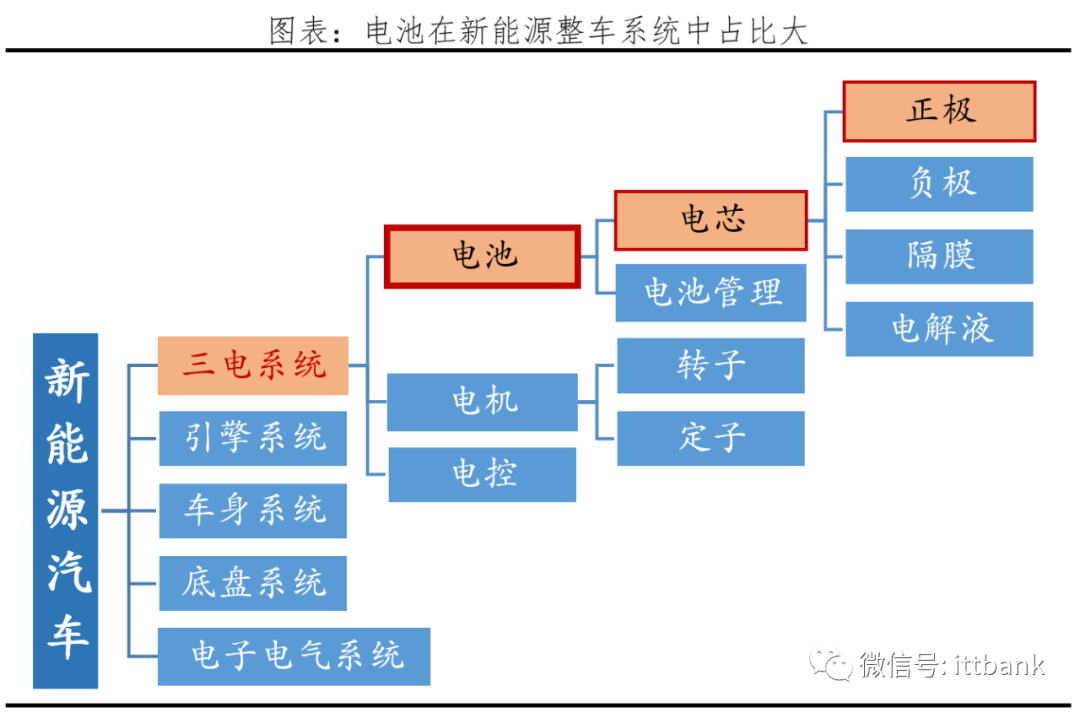 图表：电池在新能源整车系统中占比大

新能源汽车

三电系统
引擎系统
车身系统
底盘系统
电子电气系统

电池
电机
电控

电芯
电池管理
转子
定子

正极
负极
隔膜
电解液

微信号: ittbank